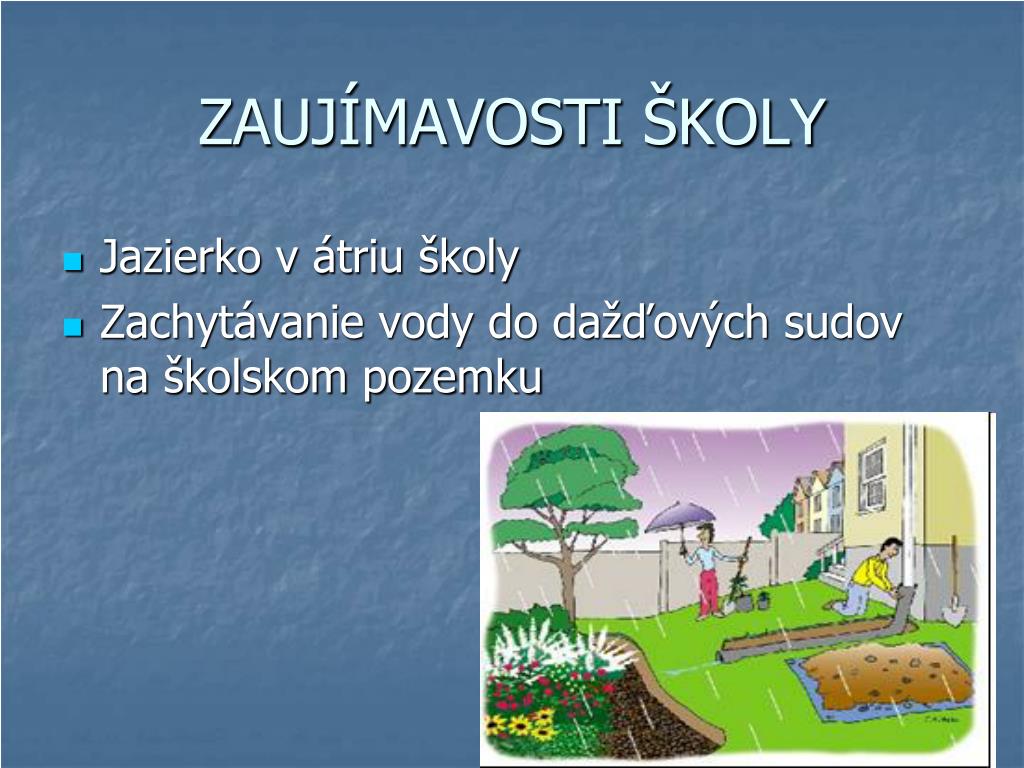 ZAUJÍMAVOSTI ŠKOLY

Jazierko v átriu školy

Zachytávanie vody do dažďových sudov na školskom pozemku